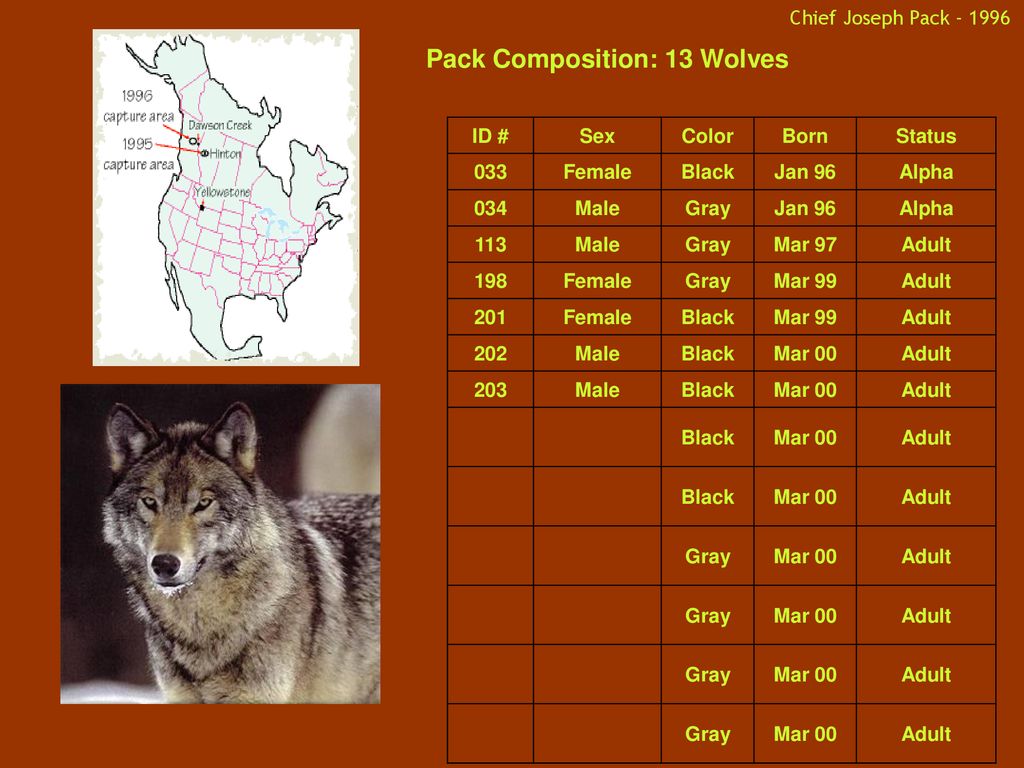 Chief Joseph Pack - 1996

Pack Composition: 13 Wolves

1996 capture area
1995 capture area
Dawson Creek
Hinton
Yellowstone

| ID # | Sex | Color | Born | Status |
|---|---|---|---|---|
| 033 | Female | Black | Jan 96 | Alpha |
| 034 | Male | Gray | Jan 96 | Alpha |
| 113 | Male | Gray | Mar 97 | Adult |
| 198 | Female | Gray | Mar 99 | Adult |
| 201 | Female | Black | Mar 99 | Adult |
| 202 | Male | Black | Mar 00 | Adult |
| 203 | Male | Black | Mar 00 | Adult |
| | | Black | Mar 00 | Adult |
| | | Black | Mar 00 | Adult |
| | | Gray | Mar 00 | Adult |
| | | Gray | Mar 00 | Adult |
| | | Gray | Mar 00 | Adult |
| | | Gray | Mar 00 | Adult |